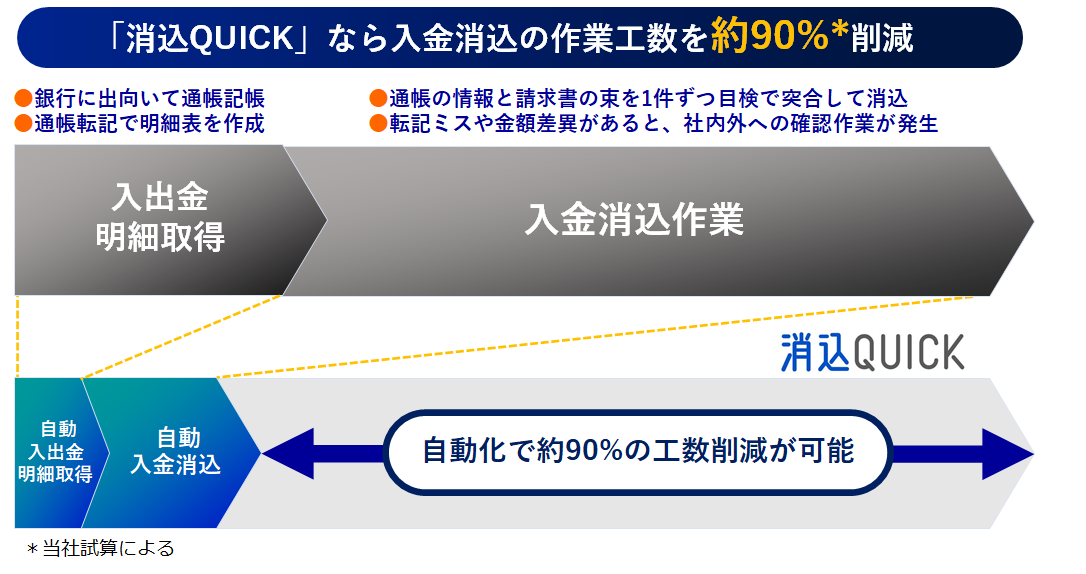 「消込QUICK」なら入金消込の作業工数を約90%*削減

●銀行に出向いて通帳記帳
●通帳転記で明細表を作成

●通帳の情報と請求書の束を1件ずつ目検で突合して消込
●転記ミスや金額差異があると、社内外への確認作業が発生

入出金
明細取得

入金消込作業

消込QUICK

自動
入出金
明細取得

自動
入金消込

自動化で約90%の工数削減が可能

＊当社試算による